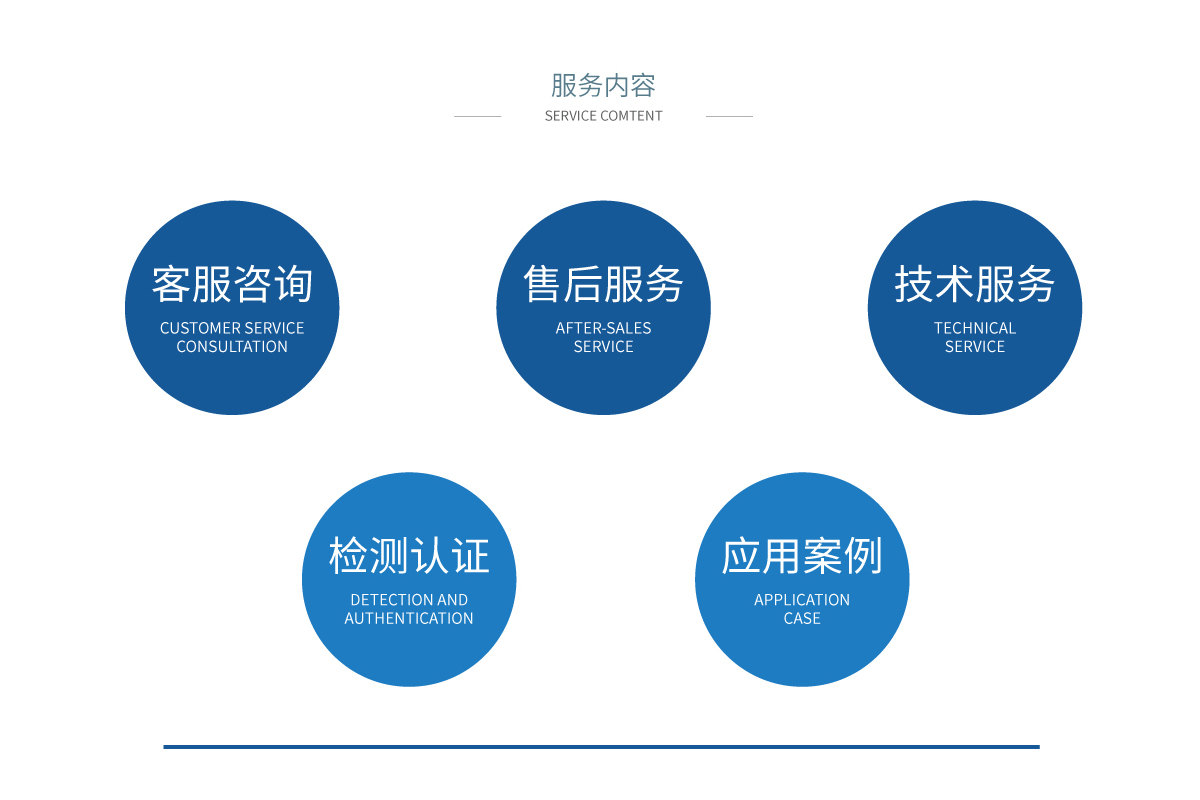 服务内容
SERVICE COMTENT

客服咨询
CUSTOMER SERVICE CONSULTATION

售后服务
AFTER-SALES SERVICE

技术服务
TECHNICAL SERVICE

检测认证
DETECTION AND AUTHENTICATION

应用案例
APPLICATION CASE